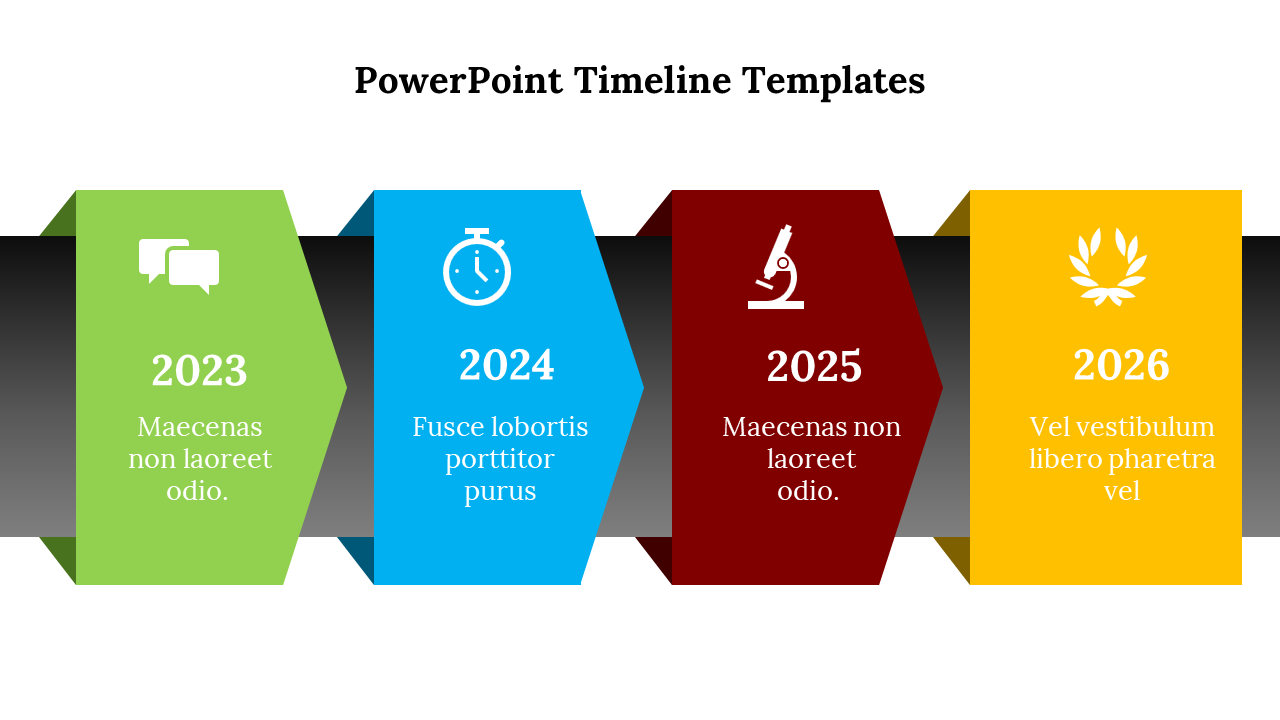 PowerPoint Timeline Templates

2023
Maecenas non laoreet odio.

2024
Fusce lobortis porttitor purus

2025
Maecenas non laoreet odio.

2026
Vel vestibulum libero pharetra vel